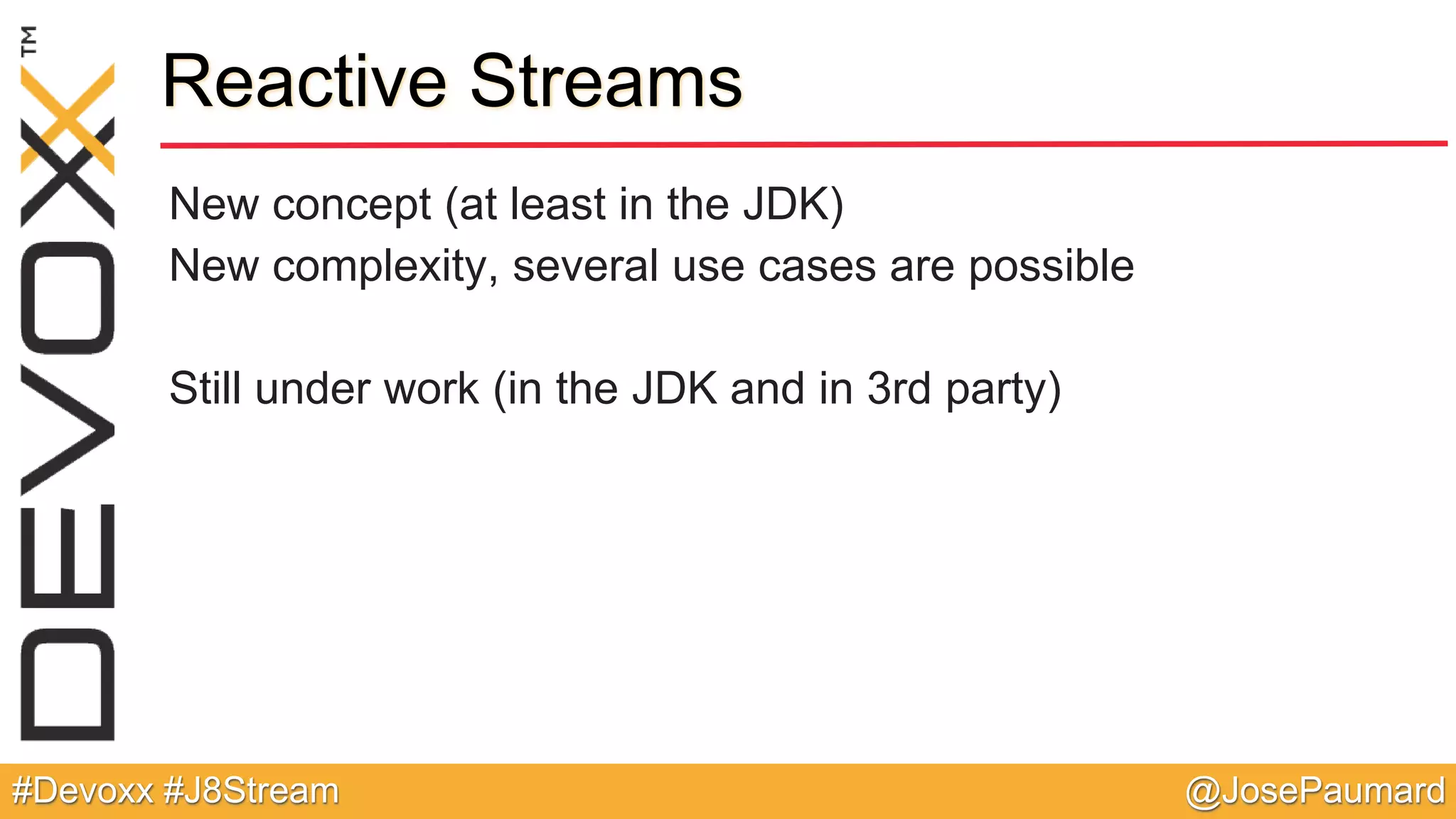 DEVOXX™

Reactive Streams

New concept (at least in the JDK)
New complexity, several use cases are possible

Still under work (in the JDK and in 3rd party)

#Devoxx #J8Stream

@JosePaumard